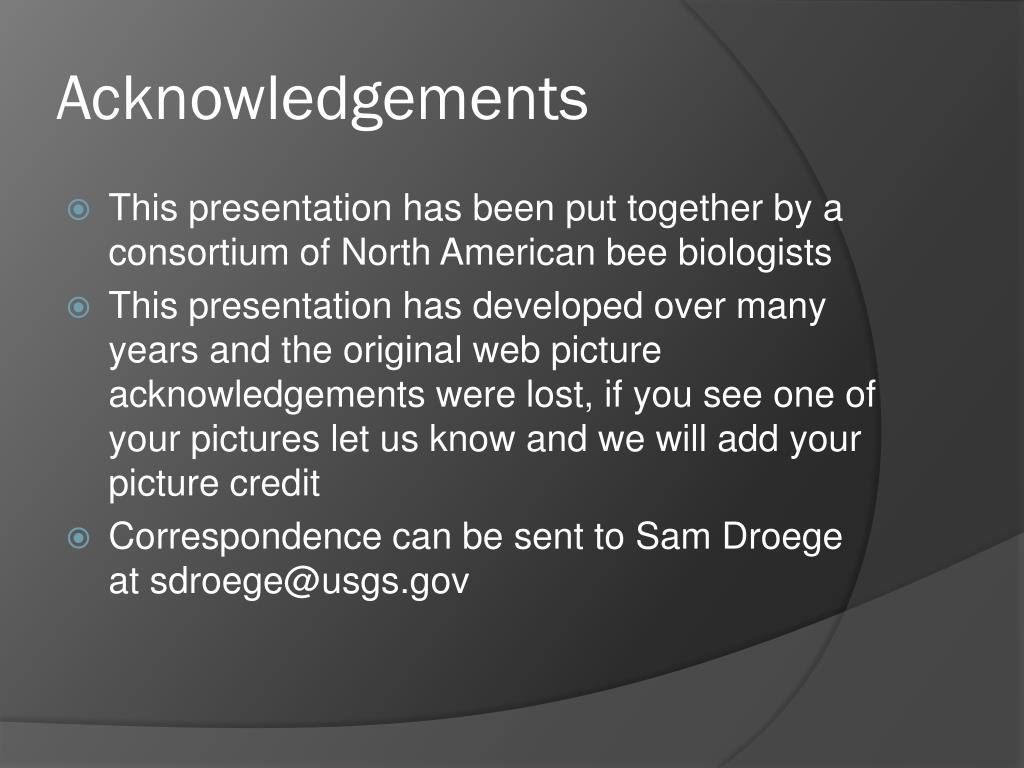 Acknowledgements

This presentation has been put together by a consortium of North American bee biologists

This presentation has developed over many years and the original web picture acknowledgements were lost, if you see one of your pictures let us know and we will add your picture credit

Correspondence can be sent to Sam Droege at sdroege@usgs.gov